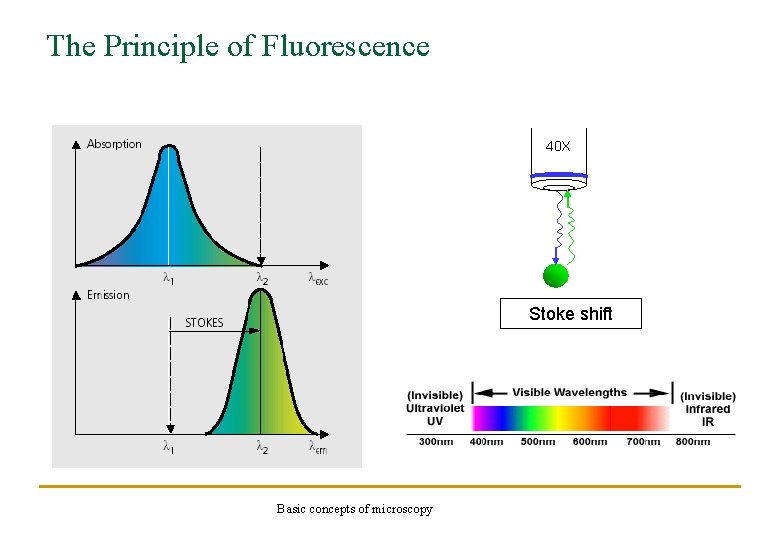 The Principle of Fluorescence

Absorption

$\lambda_1$ $\lambda_2$ $\lambda_{exc}$

Emission

STOKES

$\lambda_1$ $\lambda_2$ $\lambda_{em}$

40X

Stoke shift

(Invisible) Ultraviolet UV

Visible Wavelengths

(Invisible) Infrared IR

300nm 400nm 500nm 600nm 700nm 800nm

Basic concepts of microscopy